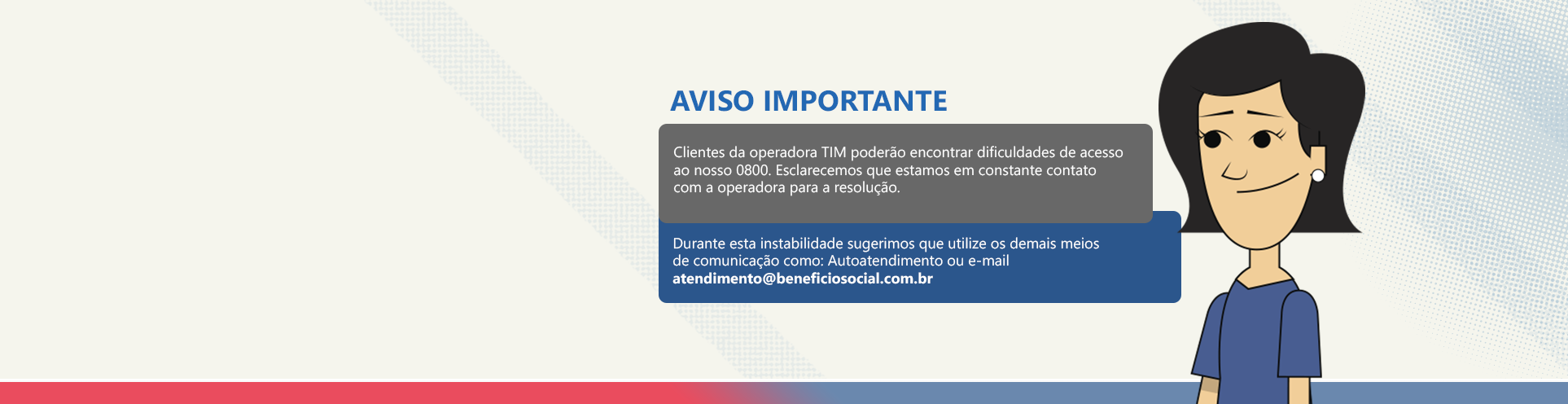 AVISO IMPORTANTE

Clientes da operadora TIM poderão encontrar dificuldades de acesso ao nosso 0800. Esclarecemos que estamos em constante contato com a operadora para a resolução.

Durante esta instabilidade sugerimos que utilize os demais meios de comunicação como: Autoatendimento ou e-mail atendimento@beneficiosocial.com.br